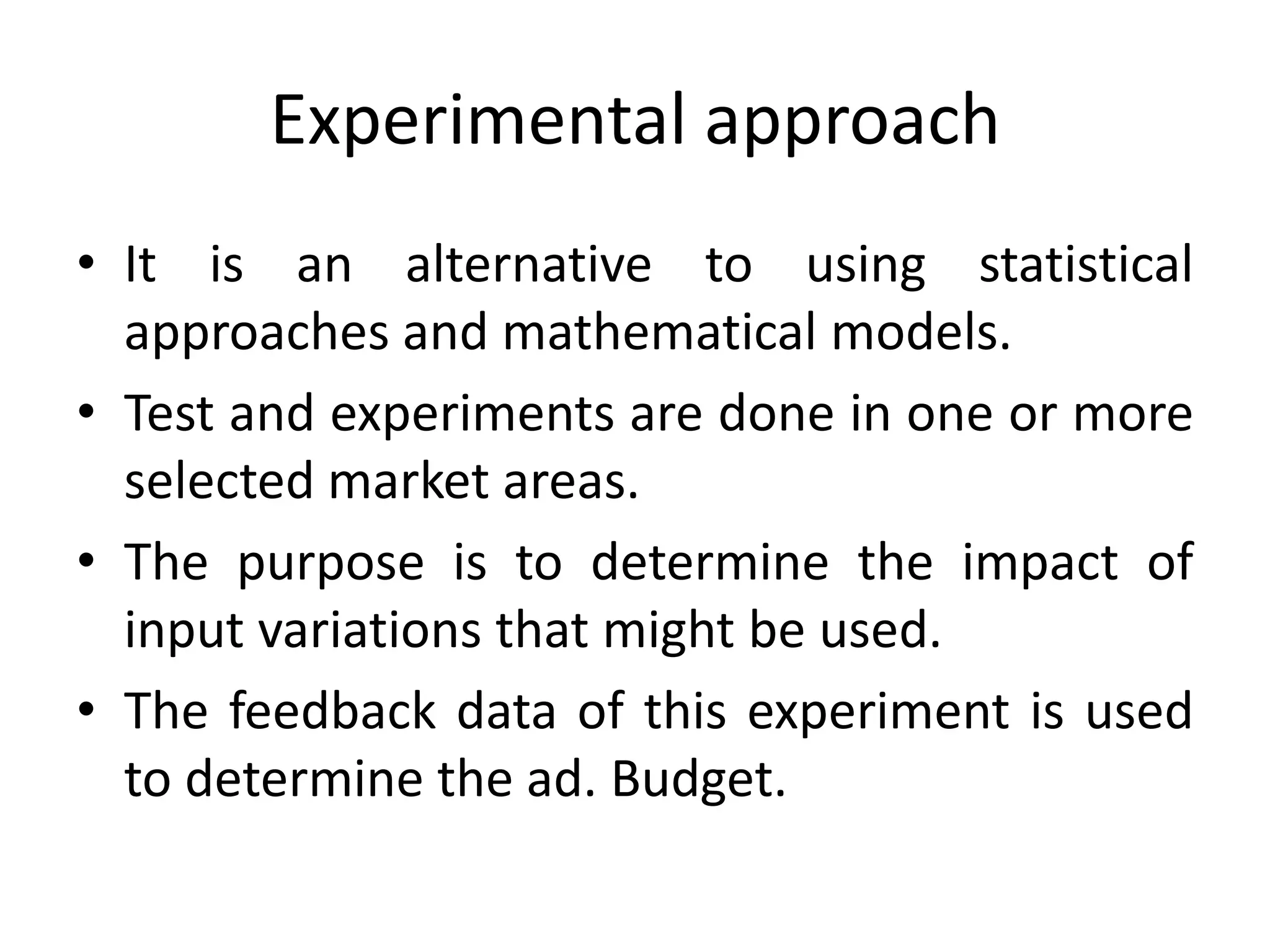 Experimental approach

• It is an alternative to using statistical approaches and mathematical models.

• Test and experiments are done in one or more selected market areas.

• The purpose is to determine the impact of input variations that might be used.

• The feedback data of this experiment is used to determine the ad. Budget.